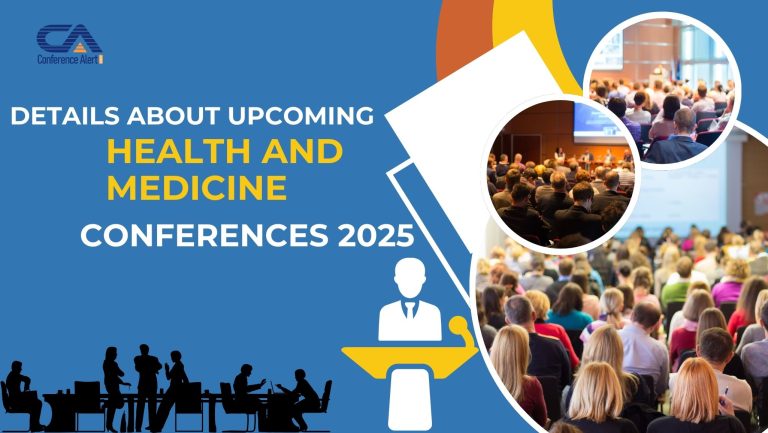 CA
Conference Alert

DETAILS ABOUT UPCOMING
HEALTH AND MEDICINE
CONFERENCES 2025